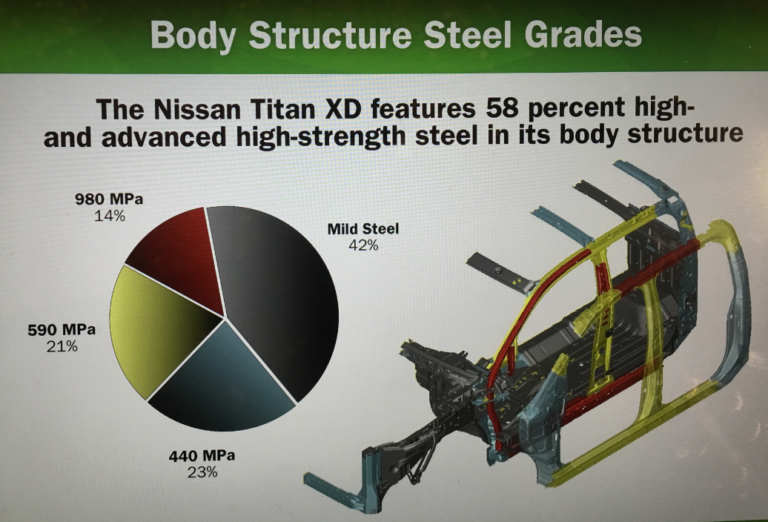 Body Structure Steel Grades

The Nissan Titan XD features 58 percent high- and advanced high-strength steel in its body structure

980 MPa
14%

Mild Steel
42%

590 MPa
21%

440 MPa
23%